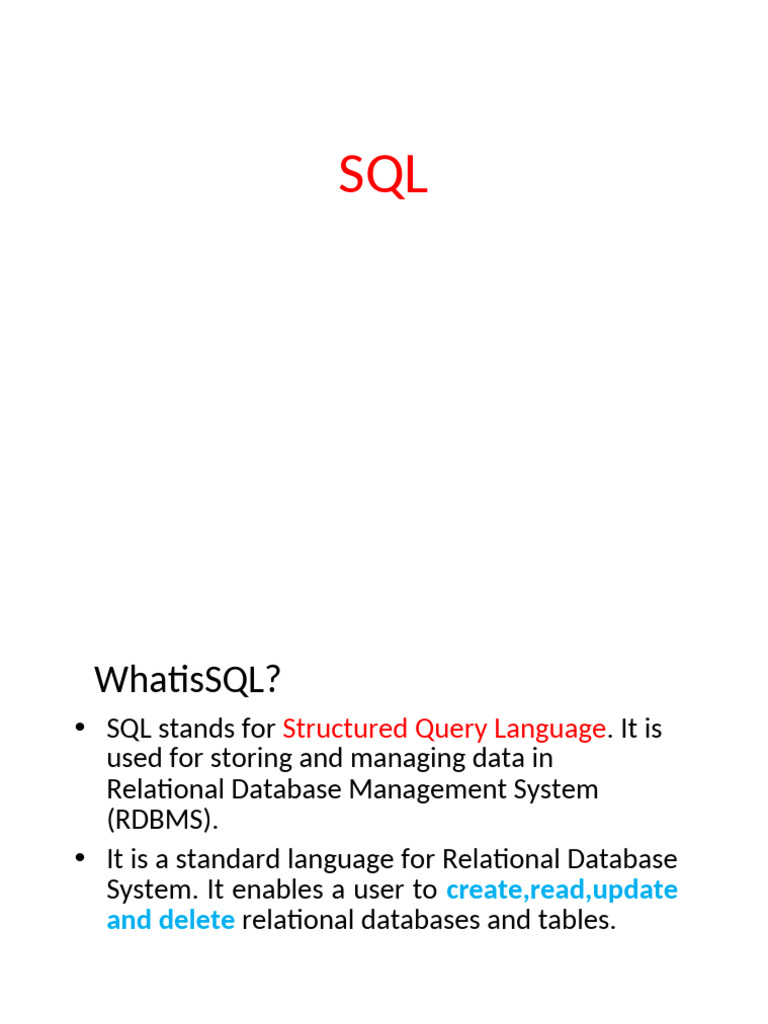 SQL

WhatisSQL?

• SQL stands for Structured Query Language. It is used for storing and managing data in Relational Database Management System (RDBMS).
• It is a standard language for Relational Database System. It enables a user to create,read,update and delete relational databases and tables.